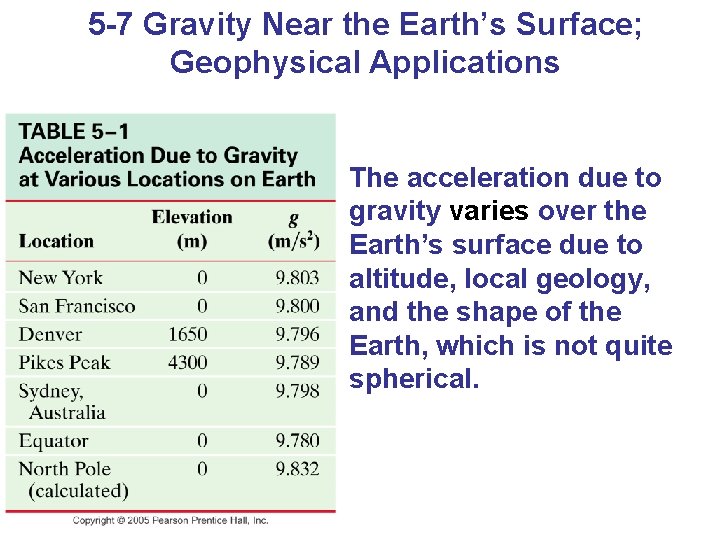 5-7 Gravity Near the Earth's Surface; Geophysical Applications

TABLE 5–1
Acceleration Due to Gravity at Various Locations on Earth

| Location | Elevation (m) | $g$ (m/s$^2$) |
|---|---|---|
| New York | 0 | 9.803 |
| San Francisco | 0 | 9.800 |
| Denver | 1650 | 9.796 |
| Pikes Peak | 4300 | 9.789 |
| Sydney, Australia | 0 | 9.798 |
| Equator | 0 | 9.780 |
| North Pole (calculated) | 0 | 9.832 |

Copyright © 2005 Pearson Prentice Hall, Inc.

The acceleration due to gravity varies over the Earth's surface due to altitude, local geology, and the shape of the Earth, which is not quite spherical.